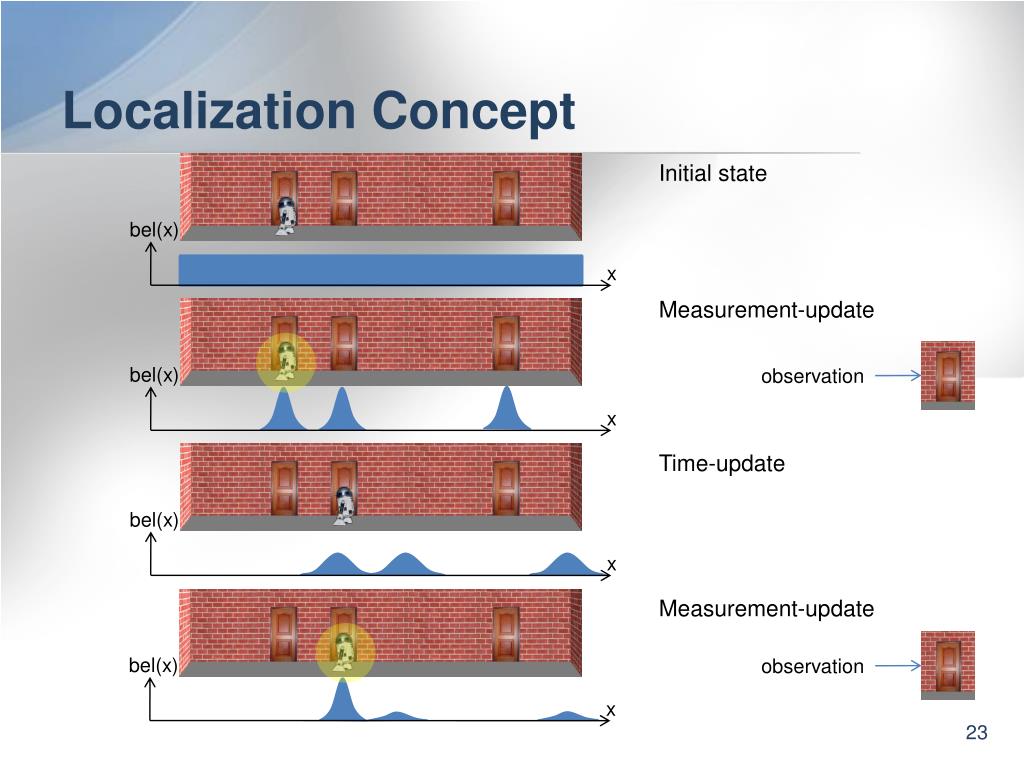 Localization Concept

Initial state

bel(x)

x

Measurement-update

bel(x)

observation

x

Time-update

bel(x)

x

Measurement-update

bel(x)

observation

x

23